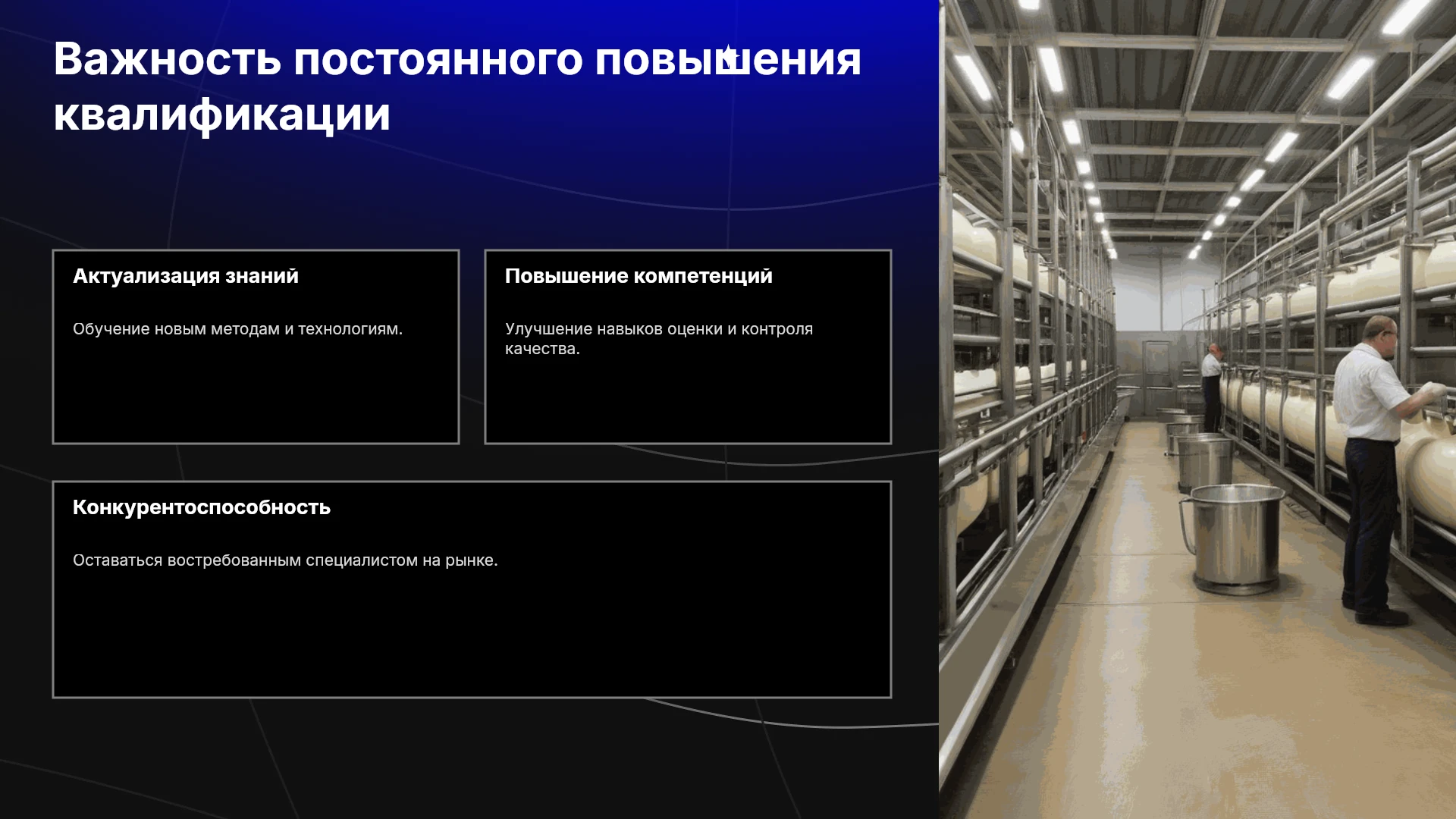 Важность постоянного повышения квалификации

Актуализация знаний

Обучение новым методам и технологиям.

Повышение компетенций

Улучшение навыков оценки и контроля качества.

Конкурентоспособность

Оставаться востребованным специалистом на рынке.